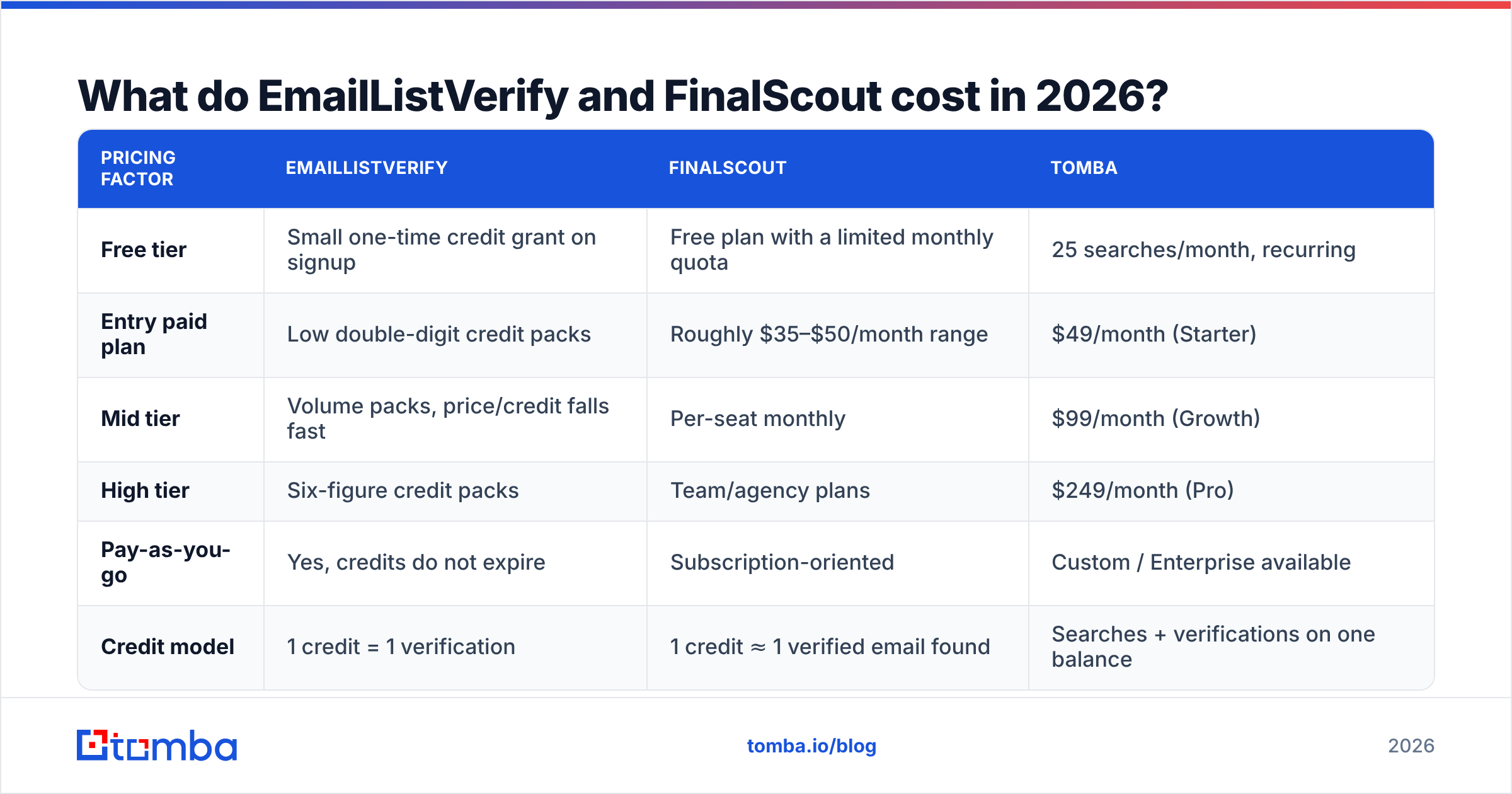 What do EmailListVerify and FinalScout cost in 2026?

| PRICING FACTOR | EMAILLISTVERIFY | FINALSCOUT | TOMBA |
|---|---|---|---|
| Free tier | Small one-time credit grant on signup | Free plan with a limited monthly quota | 25 searches/month, recurring |
| Entry paid plan | Low double-digit credit packs | Roughly \$35–\$50/month range | \$49/month (Starter) |
| Mid tier | Volume packs, price/credit falls fast | Per-seat monthly | \$99/month (Growth) |
| High tier | Six-figure credit packs | Team/agency plans | \$249/month (Pro) |
| Pay-as-you-go | Yes, credits do not expire | Subscription-oriented | Custom / Enterprise available |
| Credit model | 1 credit = 1 verification | 1 credit ≈ 1 verified email found | Searches + verifications on one balance |

tomba

tomba.io/blog

2026